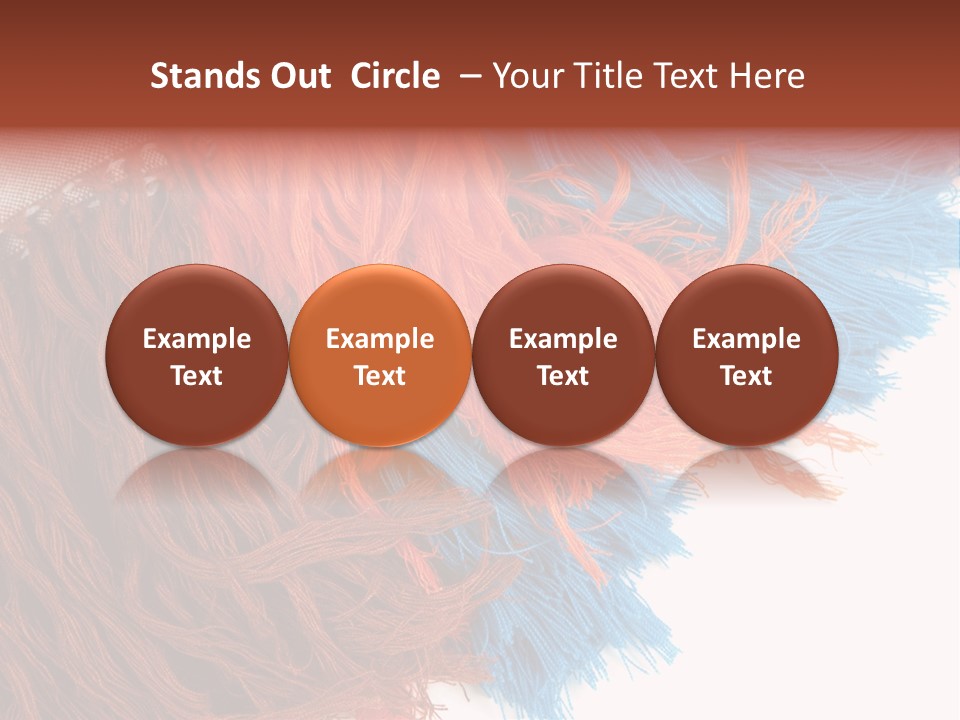 Stands Out Circle – Your Title Text Here

Example Text

Example Text

Example Text

Example Text